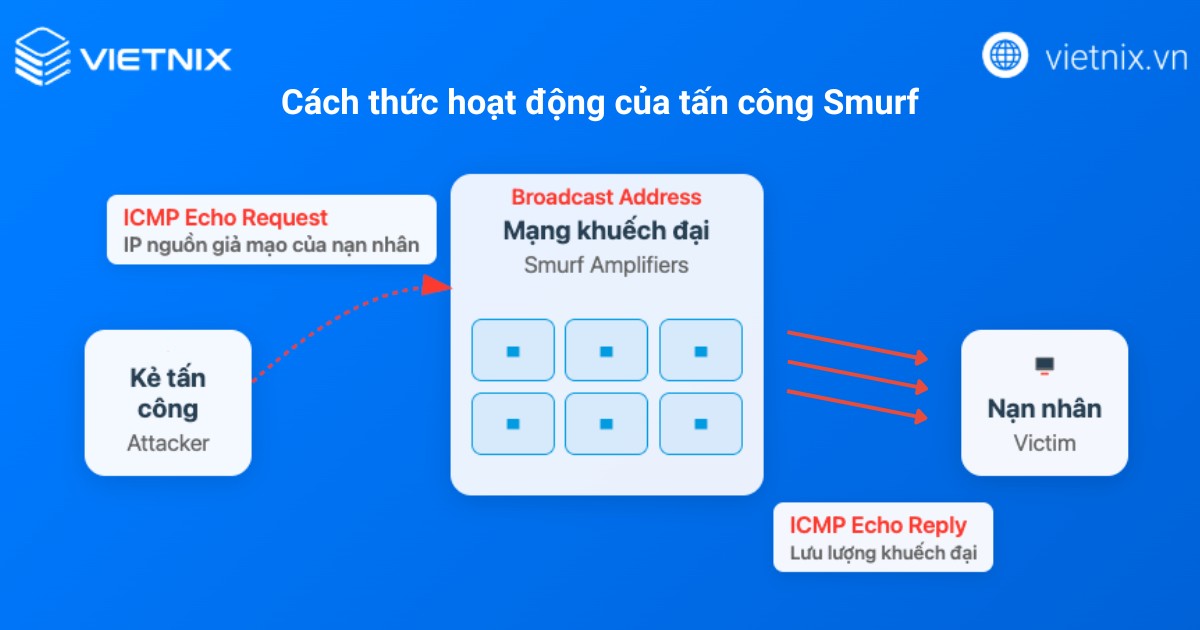 VIETNIX

vietnix.vn

Cách thức hoạt động của tấn công Smurf

ICMP Echo Request
IP nguồn giả mạo của nạn nhân

Broadcast Address
Mạng khuếch đại
Smurf Amplifiers

Kẻ tấn công
Attacker

Nạn nhân
Victim

ICMP Echo Reply
Lưu lượng khuếch đại